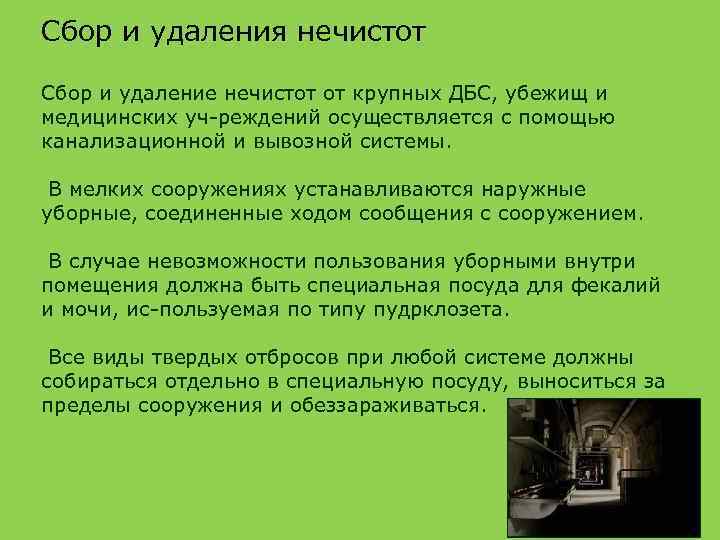 Сбор и удаления нечистот

Сбор и удаление нечистот от крупных ДБС, убежищ и медицинских уч-реждений осуществляется с помощью канализационной и вывозной системы.

В мелких сооружениях устанавливаются наружные уборные, соединенные ходом сообщения с сооружением.

В случае невозможности пользования уборными внутри помещения должна быть специальная посуда для фекалий и мочи, ис-пользуемая по типу пудрклозета.

Все виды твердых отбросов при любой системе должны собираться отдельно в специальную посуду, выноситься за пределы сооружения и обеззараживаться.